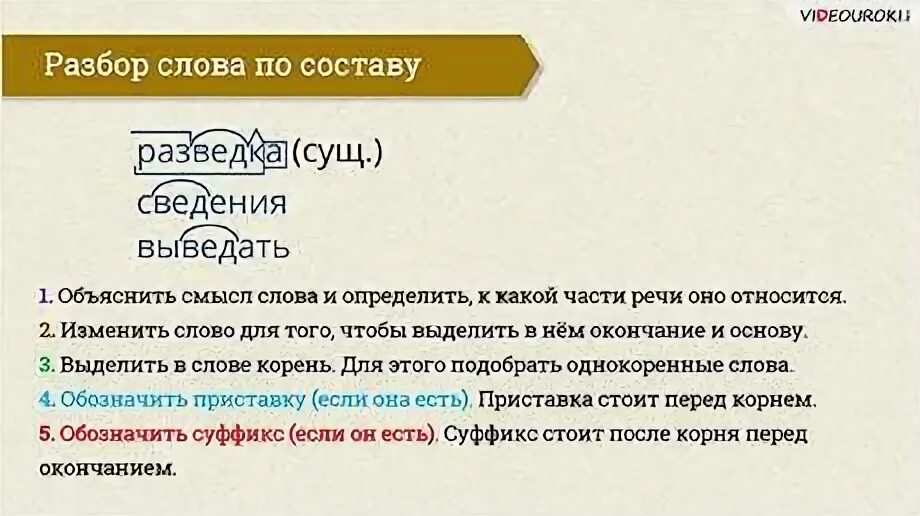 VIDEOUROKI

Разбор слова по составу

разведка (сущ.)
сведения
выведать

1. Объяснить смысл слова и определить, к какой части речи оно относится.
2. Изменить слово для того, чтобы выделить в нём окончание и основу.
3. Выделить в слове корень. Для этого подобрать однокоренные слова.
4. Обозначить приставку (если она есть). Приставка стоит перед корнем.
5. Обозначить суффикс (если он есть). Суффикс стоит после корня перед окончанием.